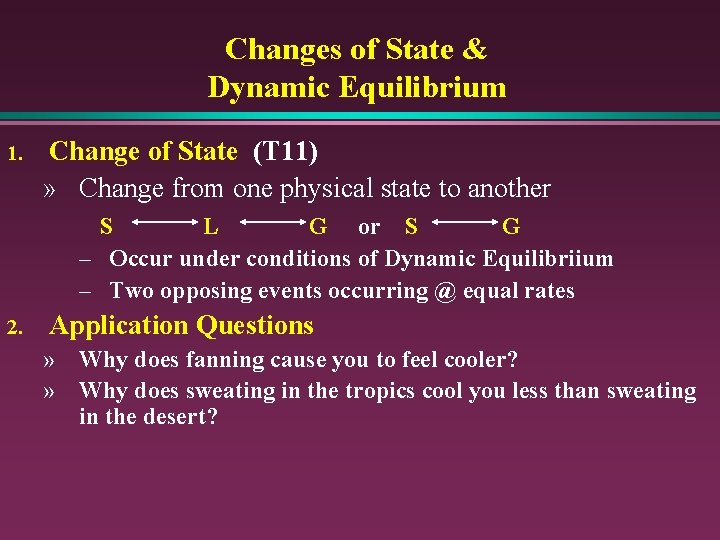 Changes of State &
Dynamic Equilibrium

1. Change of State (T11)

» Change from one physical state to another

S $\longleftrightarrow$ L $\longleftrightarrow$ G or S $\longleftrightarrow$ G

– Occur under conditions of Dynamic Equilibriium

– Two opposing events occurring @ equal rates

2. Application Questions

» Why does fanning cause you to feel cooler?

» Why does sweating in the tropics cool you less than sweating in the desert?